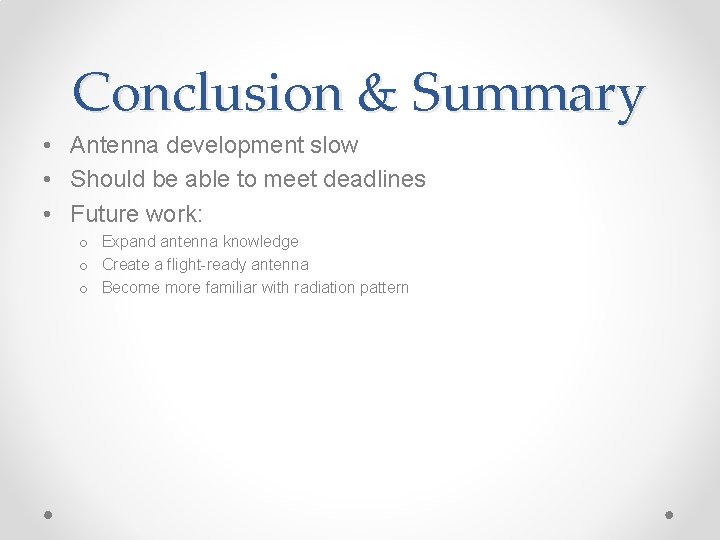 Conclusion & Summary

• Antenna development slow
• Should be able to meet deadlines
• Future work:
  o Expand antenna knowledge
  o Create a flight-ready antenna
  o Become more familiar with radiation pattern